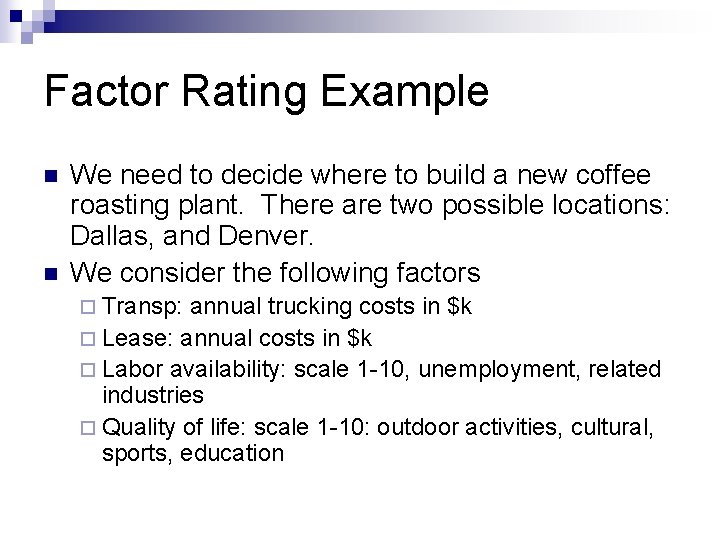 Factor Rating Example

We need to decide where to build a new coffee roasting plant. There are two possible locations: Dallas, and Denver.

We consider the following factors

Transp: annual trucking costs in \$k

Lease: annual costs in \$k

Labor availability: scale 1-10, unemployment, related industries

Quality of life: scale 1-10: outdoor activities, cultural, sports, education